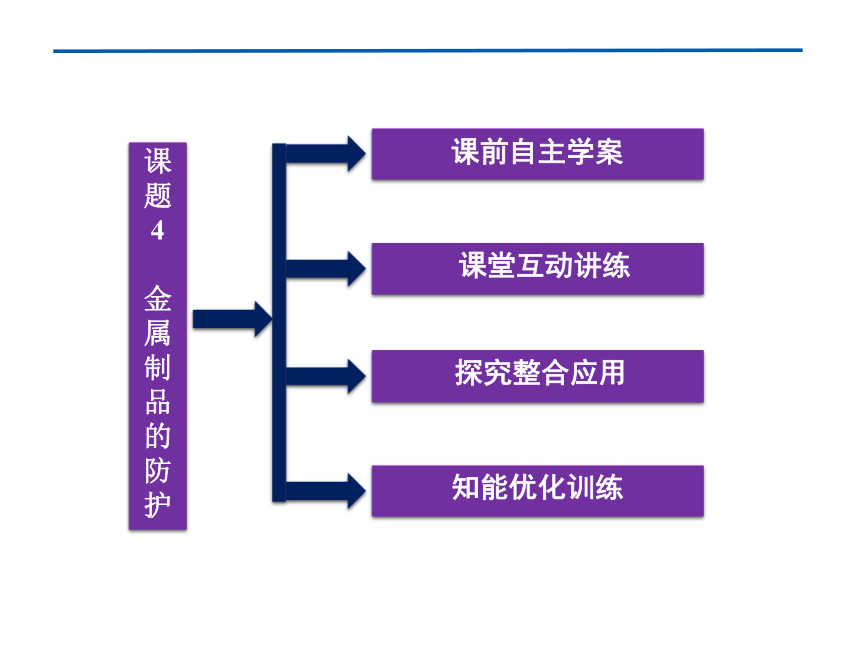 课题4　金属制品的防护

课前自主学案

课堂互动讲练

探究整合应用

知能优化训练